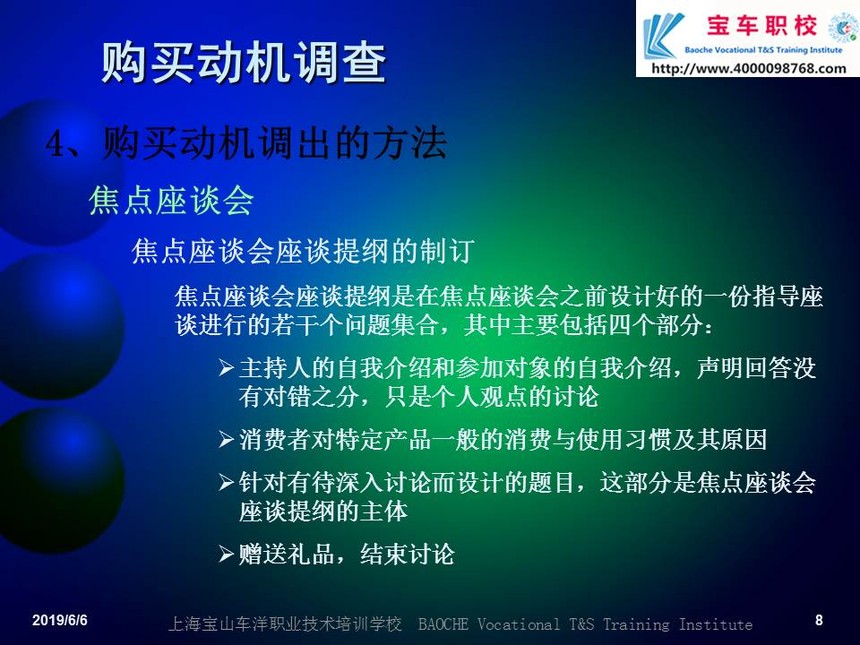 宝车职校
Baoche Vocational T&S Training Institute
http://www.4000098768.com

购买动机调查

4、购买动机调出的方法

焦点座谈会

焦点座谈会座谈提纲的制订

焦点座谈会座谈提纲是在焦点座谈会之前设计好的一份指导座谈进行的若干个问题集合，其中主要包括四个部分：

➢主持人的自我介绍和参加对象的自我介绍，声明回答没有对错之分，只是个人观点的讨论

➢消费者对特定产品一般的消费与使用习惯及其原因

➢针对有待深入讨论而设计的题目，这部分是焦点座谈会座谈提纲的主体

➢赠送礼品，结束讨论

2019/6/6 上海宝山车洋职业技术培训学校 BAOCHE Vocational T&S Training Institute 8